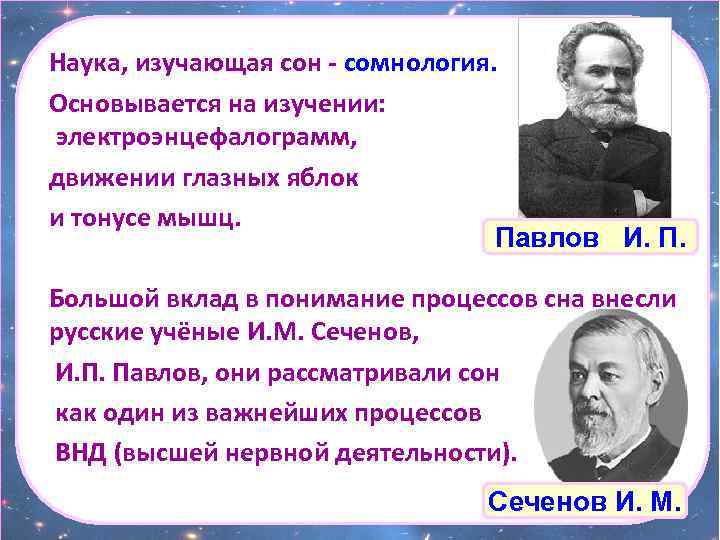 Наука, изучающая сон - сомнология.

Основывается на изучении: электроэнцефалограмм, движении глазных яблок и тонусе мышц.

Павлов И. П.

Большой вклад в понимание процессов сна внесли русские учёные И.М. Сеченов, И.П. Павлов, они рассматривали сон как один из важнейших процессов ВНД (высшей нервной деятельности).

Сеченов И. М.